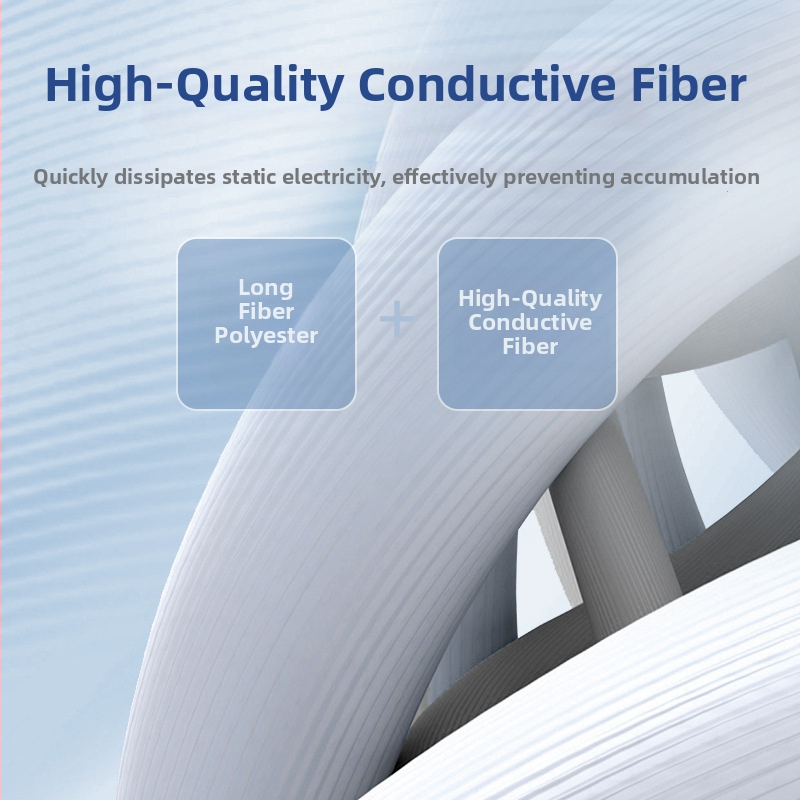 High-Quality Conductive Fiber

Quickly dissipates static electricity, effectively preventing accumulation

Long Fiber Polyester

+

High-Quality Conductive Fiber